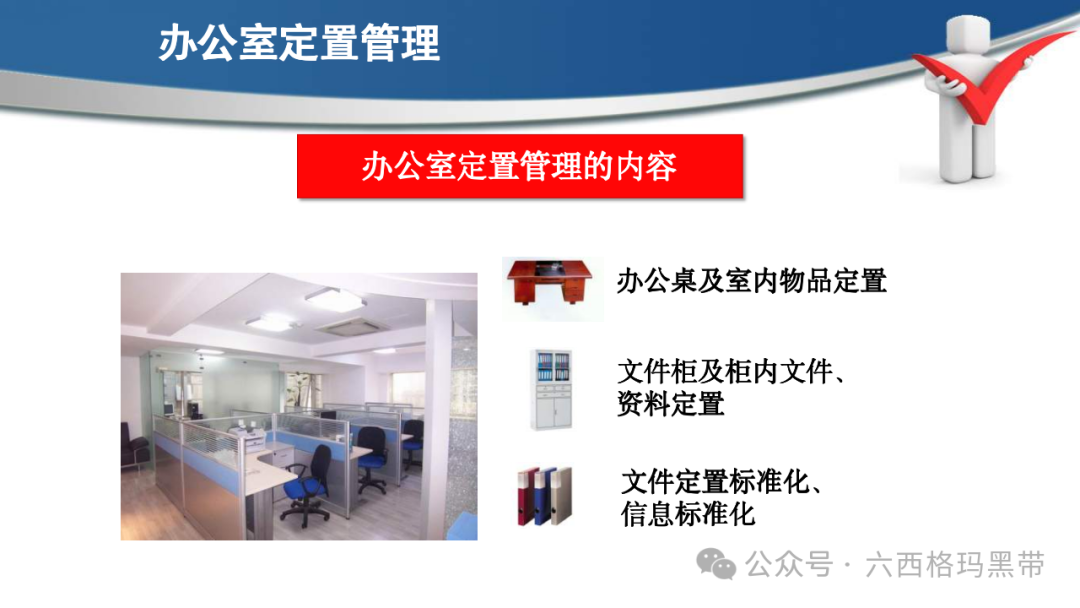 办公室定置管理

办公室定置管理的内容

办公桌及室内物品定置

文件柜及柜内文件、资料定置

文件定置标准化、信息标准化

公众号 · 六西格玛黑带